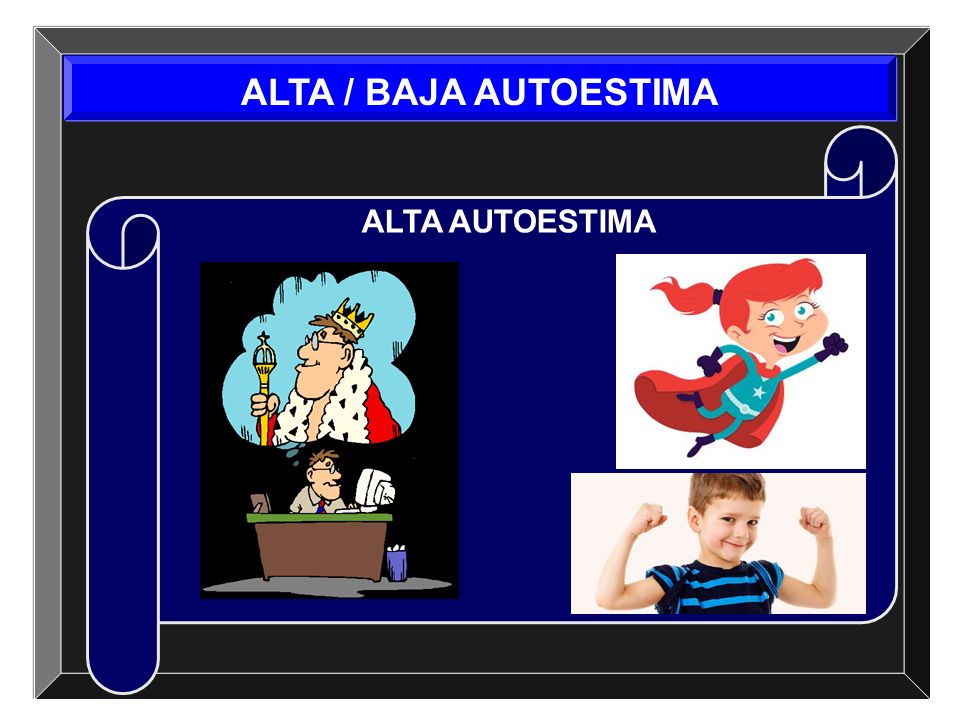 ALTA / BAJA AUTOESTIMA

ALTA AUTOESTIMA